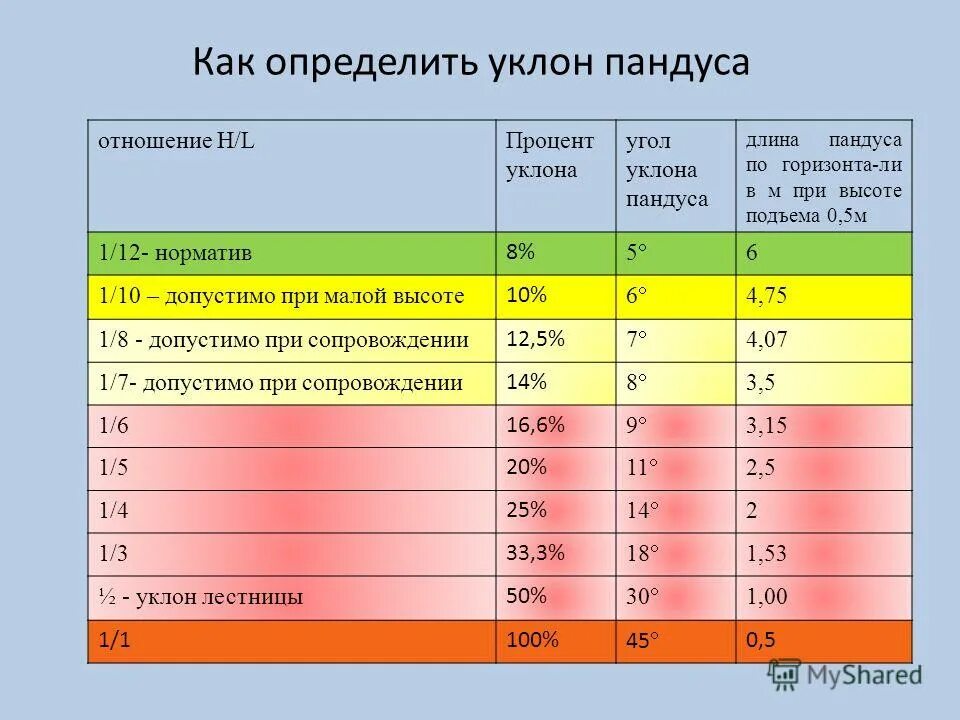 Как определить уклон пандуса

| отношение H/L | Процент уклона | угол уклона пандуса | длина пандуса по горизонта-ли в м при высоте подъема 0,5м |
|---|---|---|---|
| 1/12- норматив | 8% | 5° | 6 |
| 1/10 – допустимо при малой высоте | 10% | 6° | 4,75 |
| 1/8 - допустимо при сопровождении | 12,5% | 7° | 4,07 |
| 1/7- допустимо при сопровождении | 14% | 8° | 3,5 |
| 1/6 | 16,6% | 9° | 3,15 |
| 1/5 | 20% | 11° | 2,5 |
| 1/4 | 25% | 14° | 2 |
| 1/3 | 33,3% | 18° | 1,53 |
| ½ - уклон лестницы | 50% | 30° | 1,00 |
| 1/1 | 100% | 45° | 0,5 |

MyShared